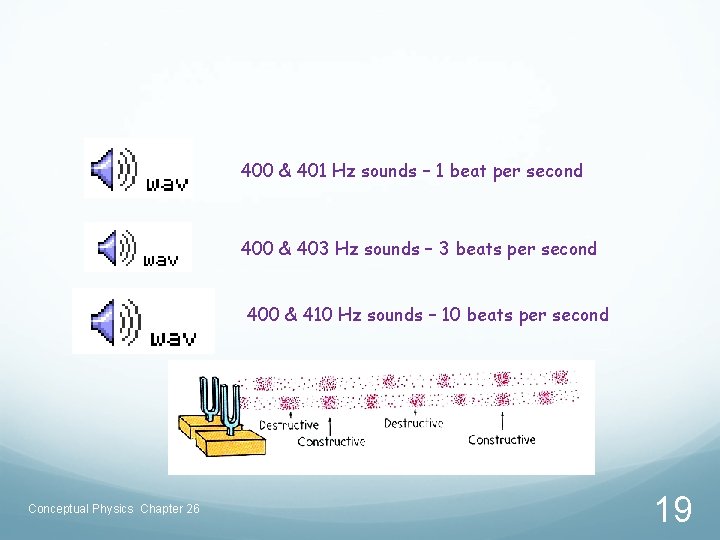 wav

400 & 401 Hz sounds – 1 beat per second

wav

400 & 403 Hz sounds – 3 beats per second

wav

400 & 410 Hz sounds – 10 beats per second

Destructive
Constructive
Destructive
Constructive

Conceptual Physics Chapter 26

19